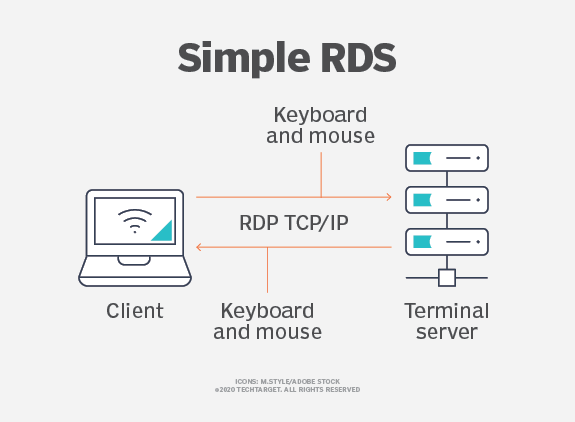 Simple RDS

Keyboard and mouse

RDP TCP/IP

Client

Keyboard and mouse

Terminal server

ICONS: M.STYLE/ADOBE STOCK
©2020 TECHTARGET. ALL RIGHTS RESERVED